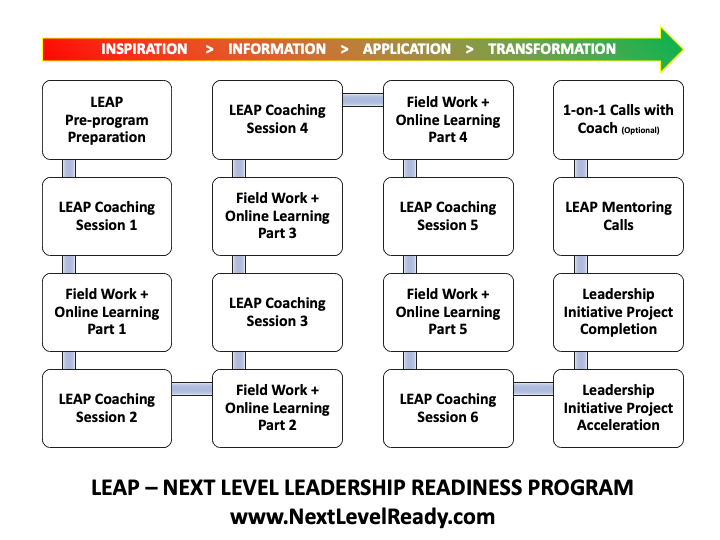 INSPIRATION > INFORMATION > APPLICATION > TRANSFORMATION

LEAP Pre-program Preparation

LEAP Coaching Session 1

Field Work + Online Learning Part 1

LEAP Coaching Session 2

LEAP Coaching Session 4

Field Work + Online Learning Part 3

LEAP Coaching Session 3

Field Work + Online Learning Part 2

Field Work + Online Learning Part 4

LEAP Coaching Session 5

Field Work + Online Learning Part 5

LEAP Coaching Session 6

1-on-1 Calls with Coach (Optional)

LEAP Mentoring Calls

Leadership Initiative Project Completion

Leadership Initiative Project Acceleration

LEAP – NEXT LEVEL LEADERSHIP READINESS PROGRAM
www.NextLevelReady.com